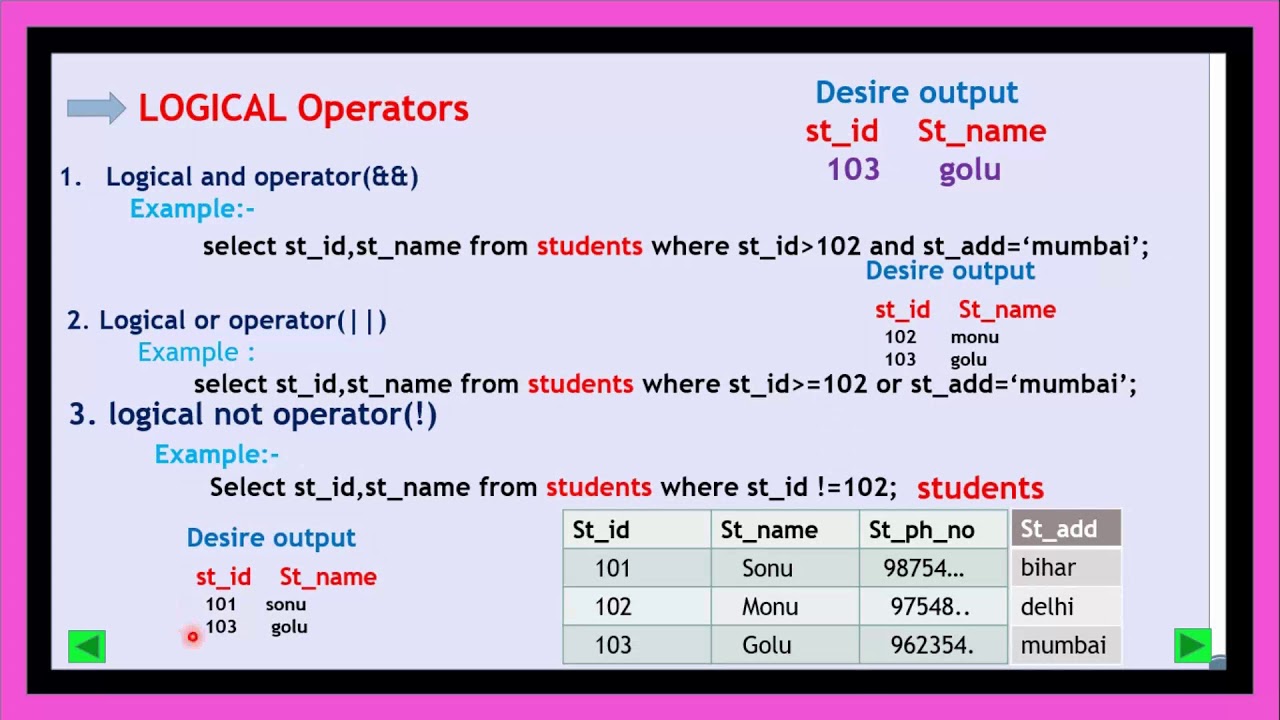 LOGICAL Operators

Desire output
st_id St_name
103 golu

1. Logical and operator(&&)
Example:-
select st_id,st_name from students where st_id>102 and st_add='mumbai';

Desire output
st_id St_name
102 monu
103 golu

2. Logical or operator(||)
Example :
select st_id,st_name from students where st_id>=102 or st_add='mumbai';

3. logical not operator(!)
Example:-
Select st_id,st_name from students where st_id !=102;

students

Desire output
st_id St_name
101 sonu
103 golu

| St_id | St_name | St_ph_no | St_add |
|---|---|---|---|
| 101 | Sonu | 98754... | bihar |
| 102 | Monu | 97548.. | delhi |
| 103 | Golu | 962354. | mumbai |